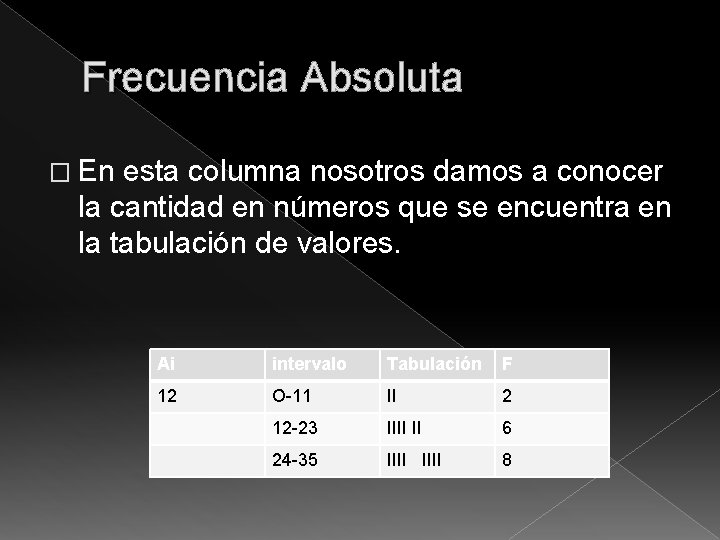 Frecuencia Absoluta

□ En esta columna nosotros damos a conocer la cantidad en números que se encuentra en la tabulación de valores.

| Ai | intervalo | Tabulación | F |
|---|---|---|---|
| 12 | O-11 | II | 2 |
| | 12-23 | IIII II | 6 |
| | 24-35 | IIII IIII | 8 |